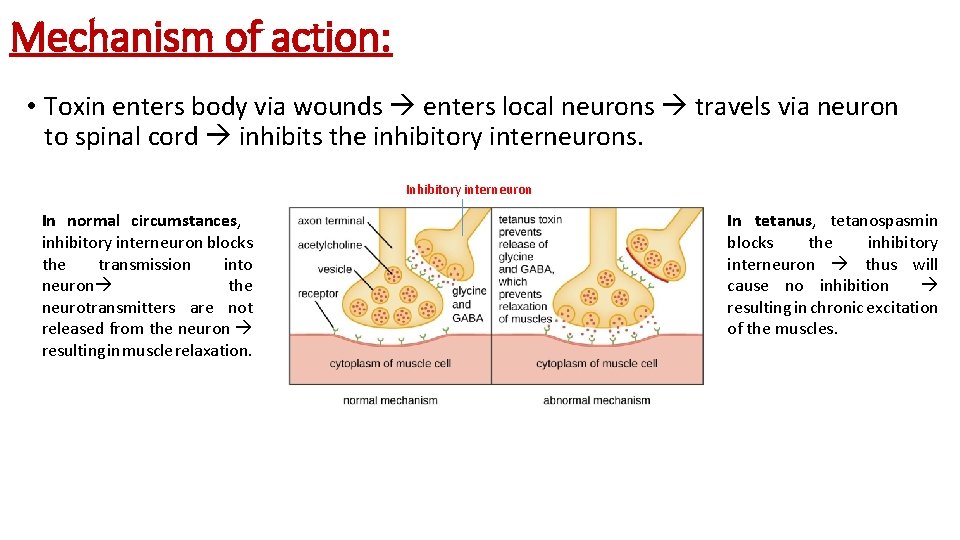 Mechanism of action:

• Toxin enters body via wounds → enters local neurons → travels via neuron to spinal cord → inhibits the inhibitory interneurons.

Inhibitory interneuron

In normal circumstances, inhibitory interneuron blocks the transmission into neuron→ the neurotransmitters are not released from the neuron → resulting in muscle relaxation.

axon terminal
acetylcholine
vesicle
receptor
glycine and GABA
tetanus toxin prevents release of glycine and GABA, which prevents relaxation of muscles
cytoplasm of muscle cell
cytoplasm of muscle cell
normal mechanism
abnormal mechanism

In tetanus, tetanospasmin blocks the inhibitory interneuron → thus will cause no inhibition → resulting in chronic excitation of the muscles.